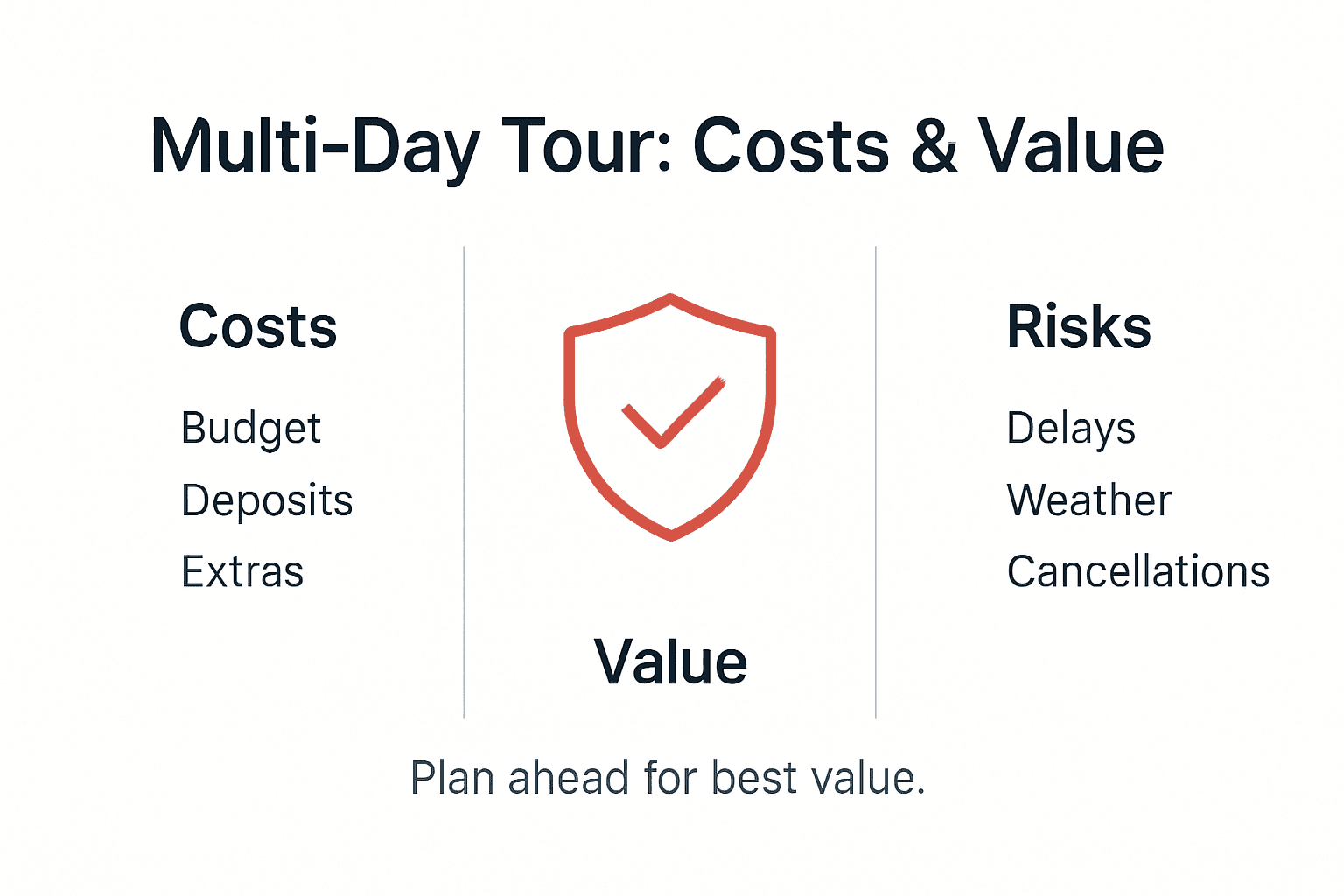 Multi-Day Tour: Costs & Value

Costs

Budget

Deposits

Extras

Value

Risks

Delays

Weather

Cancellations

Plan ahead for best value.